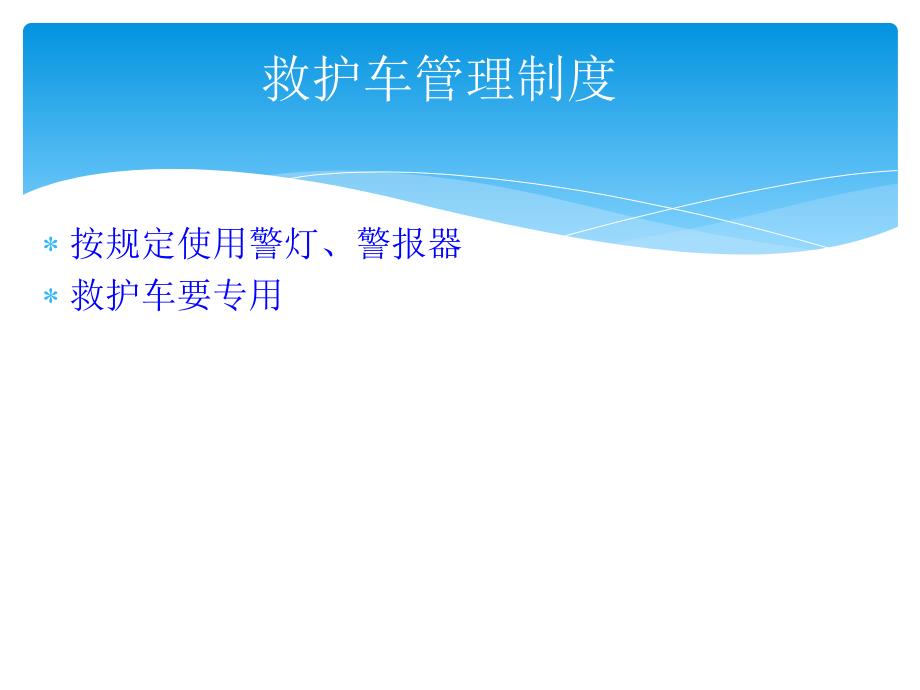 救护车管理制度

* 按规定使用警灯、警报器
* 救护车要专用